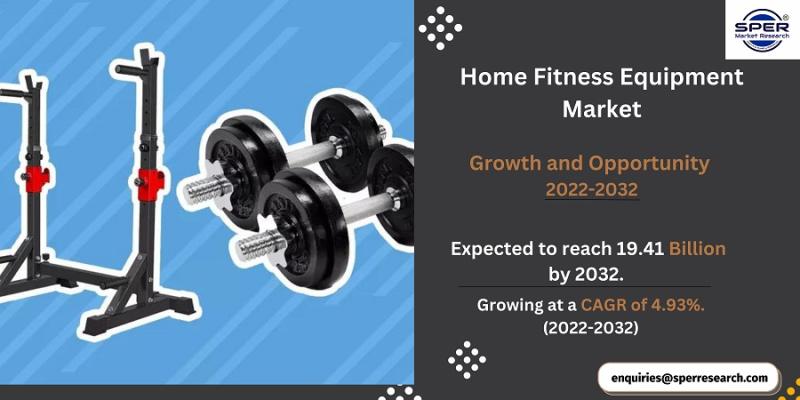 SPER®
Market Research

Home Fitness Equipment Market

Growth and Opportunity
2022-2032

Expected to reach 19.41 Billion by 2032.

Growing at a CAGR of 4.93%.
(2022-2032)

enquiries@sperresearch.com